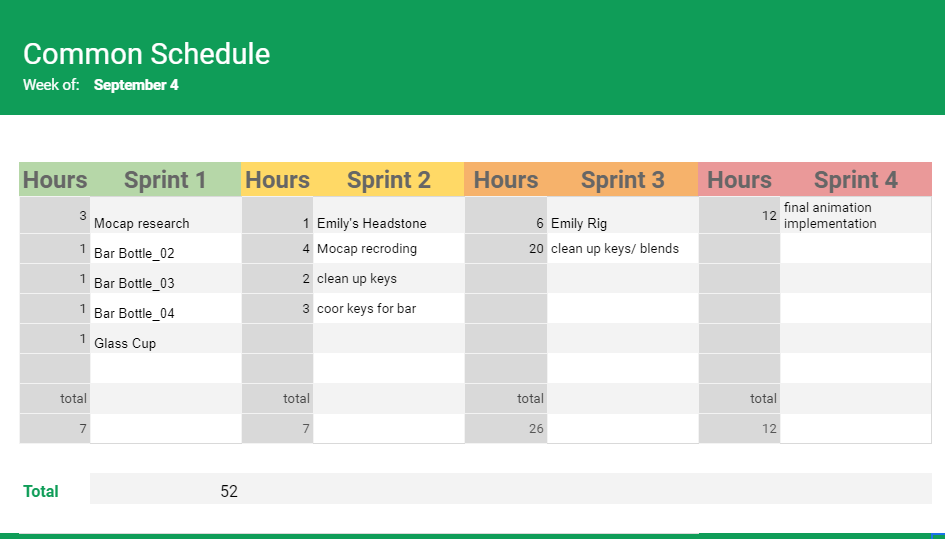 Common Schedule
Week of: September 4

| Hours | Sprint 1 | Hours | Sprint 2 | Hours | Sprint 3 | Hours | Sprint 4 |
|---|---|---|---|---|---|---|---|
| 3 | Mocap research | 1 | Emily's Headstone | 6 | Emily Rig | 12 | final animation implementation |
| 1 | Bar Bottle_02 | 4 | Mocap recroding | 20 | clean up keys/ blends | | |
| 1 | Bar Bottle_03 | 2 | clean up keys | | | | |
| 1 | Bar Bottle_04 | 3 | coor keys for bar | | | | |
| 1 | Glass Cup | | | | | | |
| | | | | | | | |
| total | | total | | total | | total | |
| 7 | | 7 | | 26 | | 12 | |

Total 52